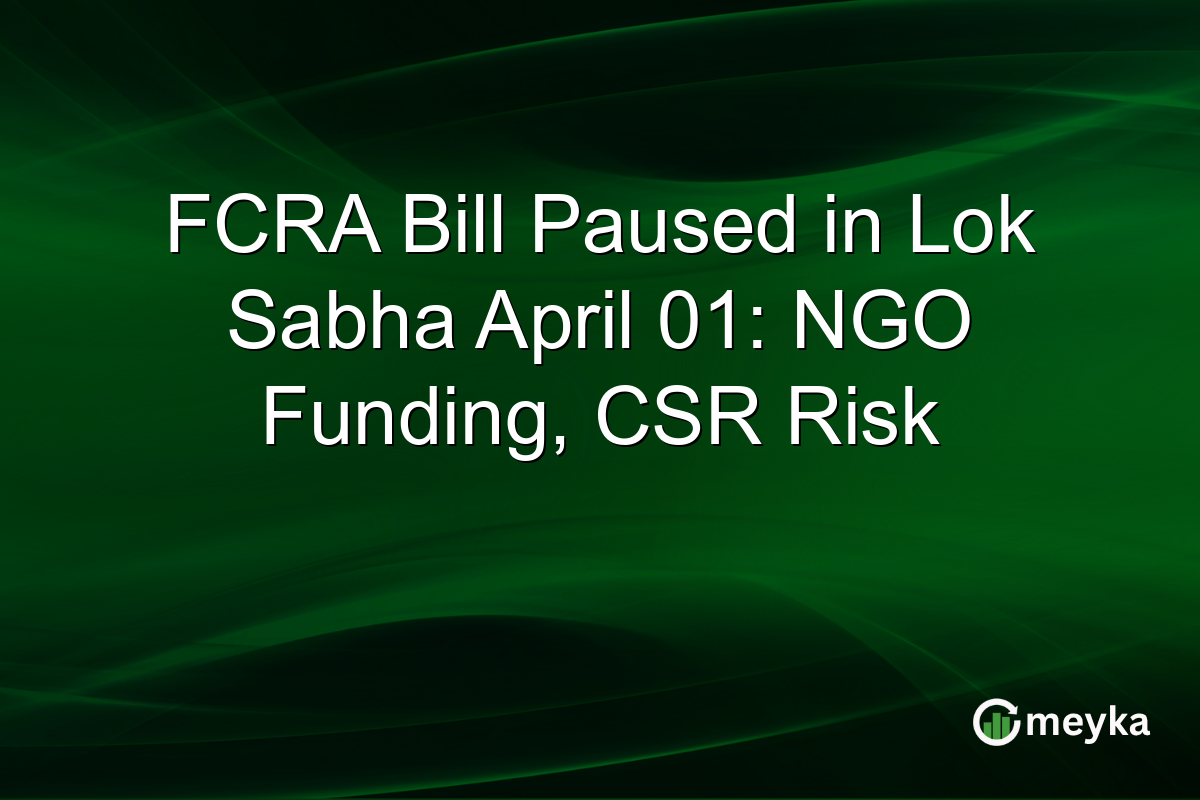 FCRA Bill Paused in Lok Sabha April 01: NGO Funding, CSR Risk

meyka